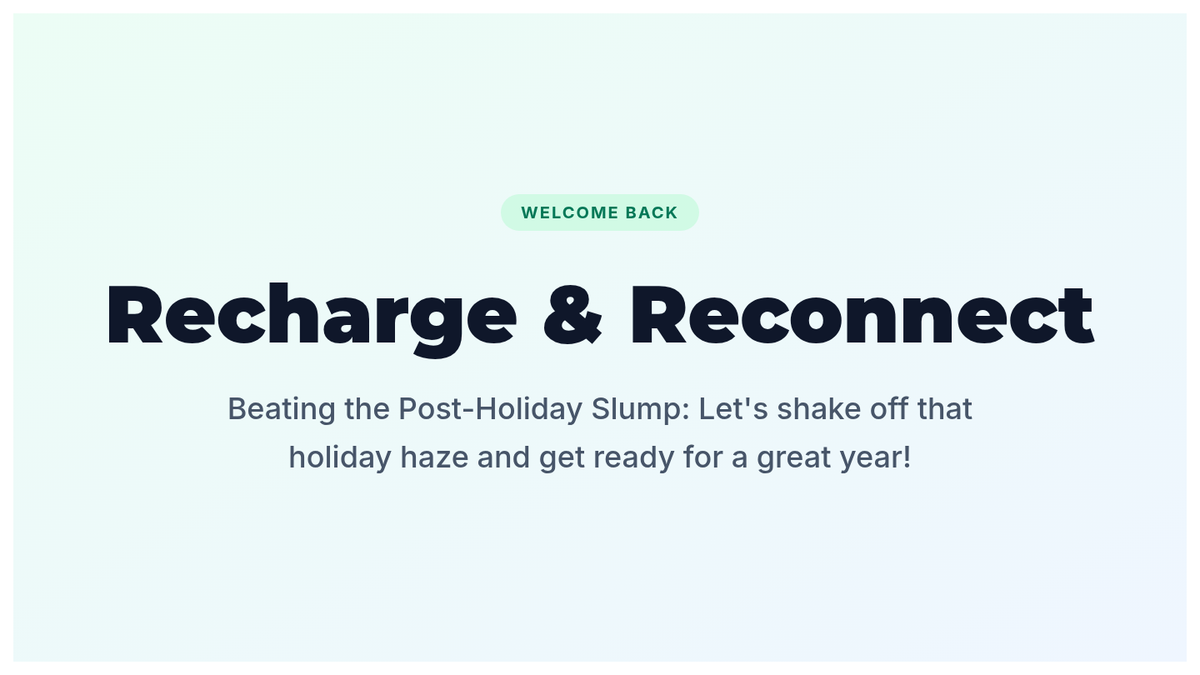 WELCOME BACK

Recharge & Reconnect

Beating the Post-Holiday Slump: Let's shake off that holiday haze and get ready for a great year!